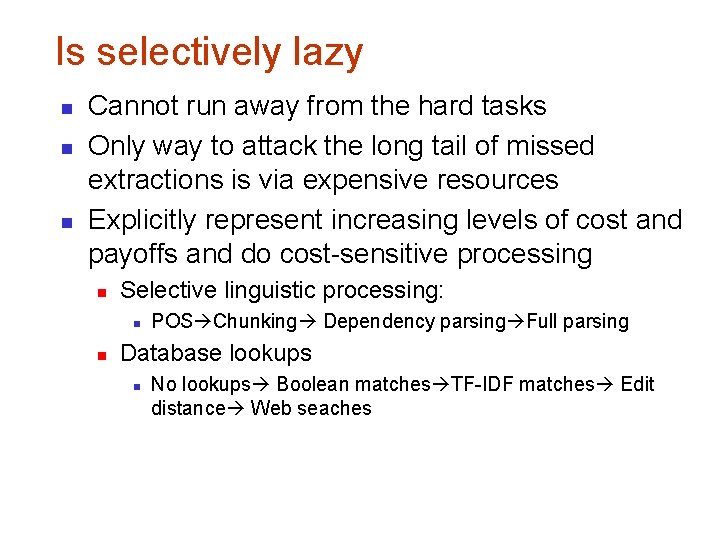 Is selectively lazy

- Cannot run away from the hard tasks
- Only way to attack the long tail of missed extractions is via expensive resources
- Explicitly represent increasing levels of cost and payoffs and do cost-sensitive processing
  - Selective linguistic processing:
    - POS→Chunking→ Dependency parsing→Full parsing
  - Database lookups
    - No lookups→ Boolean matches→TF-IDF matches→ Edit distance→ Web seaches